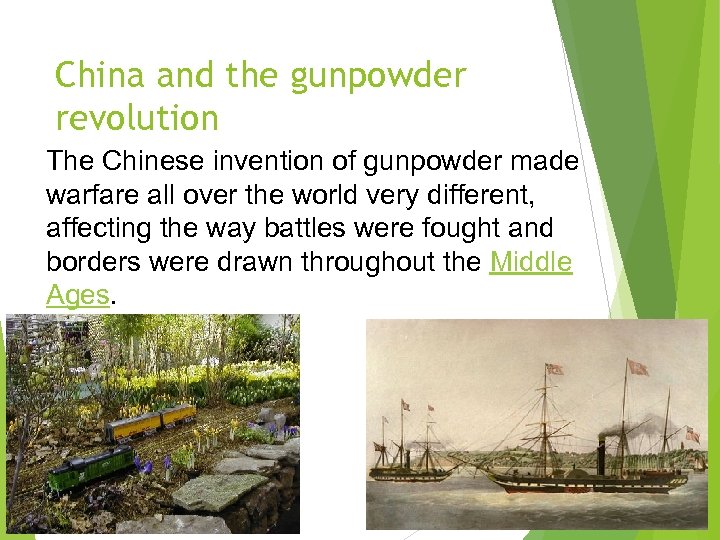 China and the gunpowder revolution

The Chinese invention of gunpowder made warfare all over the world very different, affecting the way battles were fought and borders were drawn throughout the Middle Ages.